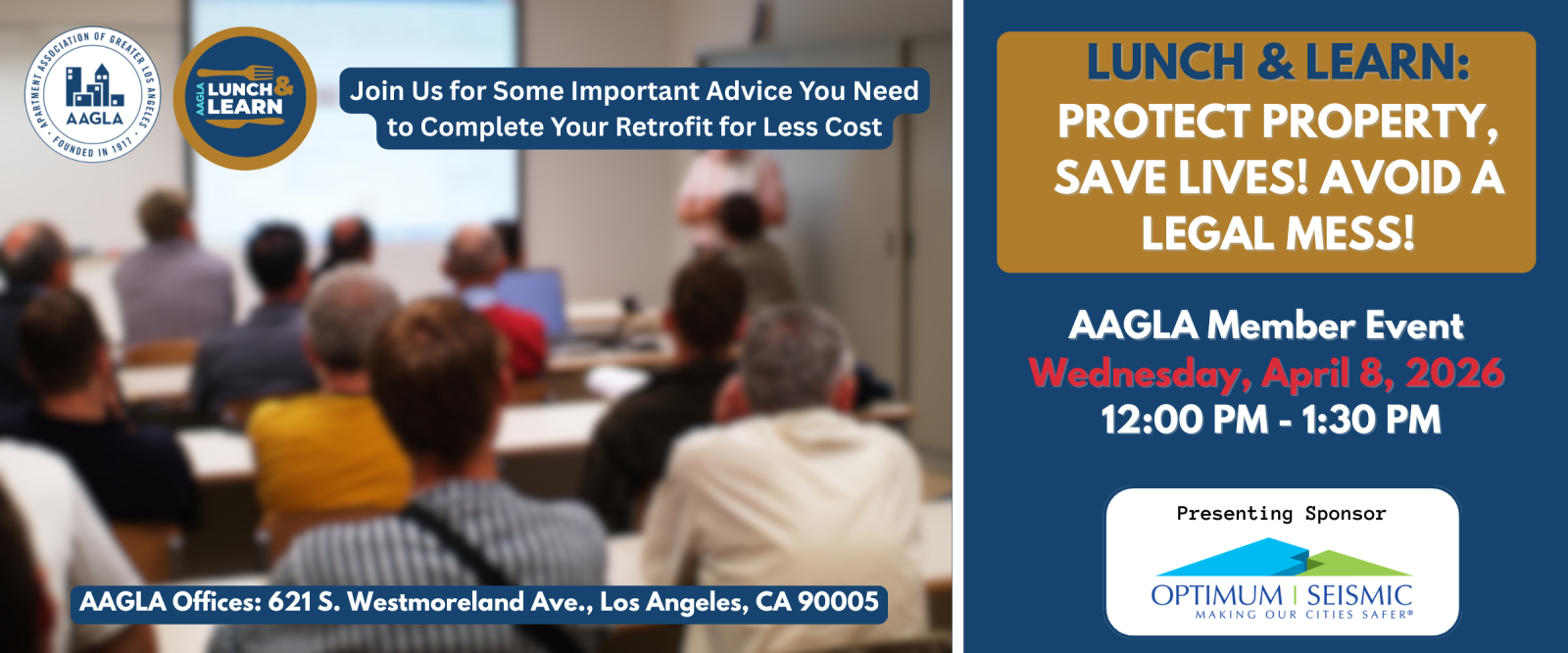 APARTMENT ASSOCIATION OF GREATER LOS ANGELES
AAGLA
FOUNDED IN 1917

AAGLA LUNCH & LEARN

Join Us for Some Important Advice You Need to Complete Your Retrofit for Less Cost

AAGLA Offices: 621 S. Westmoreland Ave., Los Angeles, CA 90005

LUNCH & LEARN: PROTECT PROPERTY, SAVE LIVES! AVOID A LEGAL MESS!

AAGLA Member Event
Wednesday, April 8, 2026
12:00 PM - 1:30 PM

Presenting Sponsor
OPTIMUM | SEISMIC
MAKING OUR CITIES SAFER®